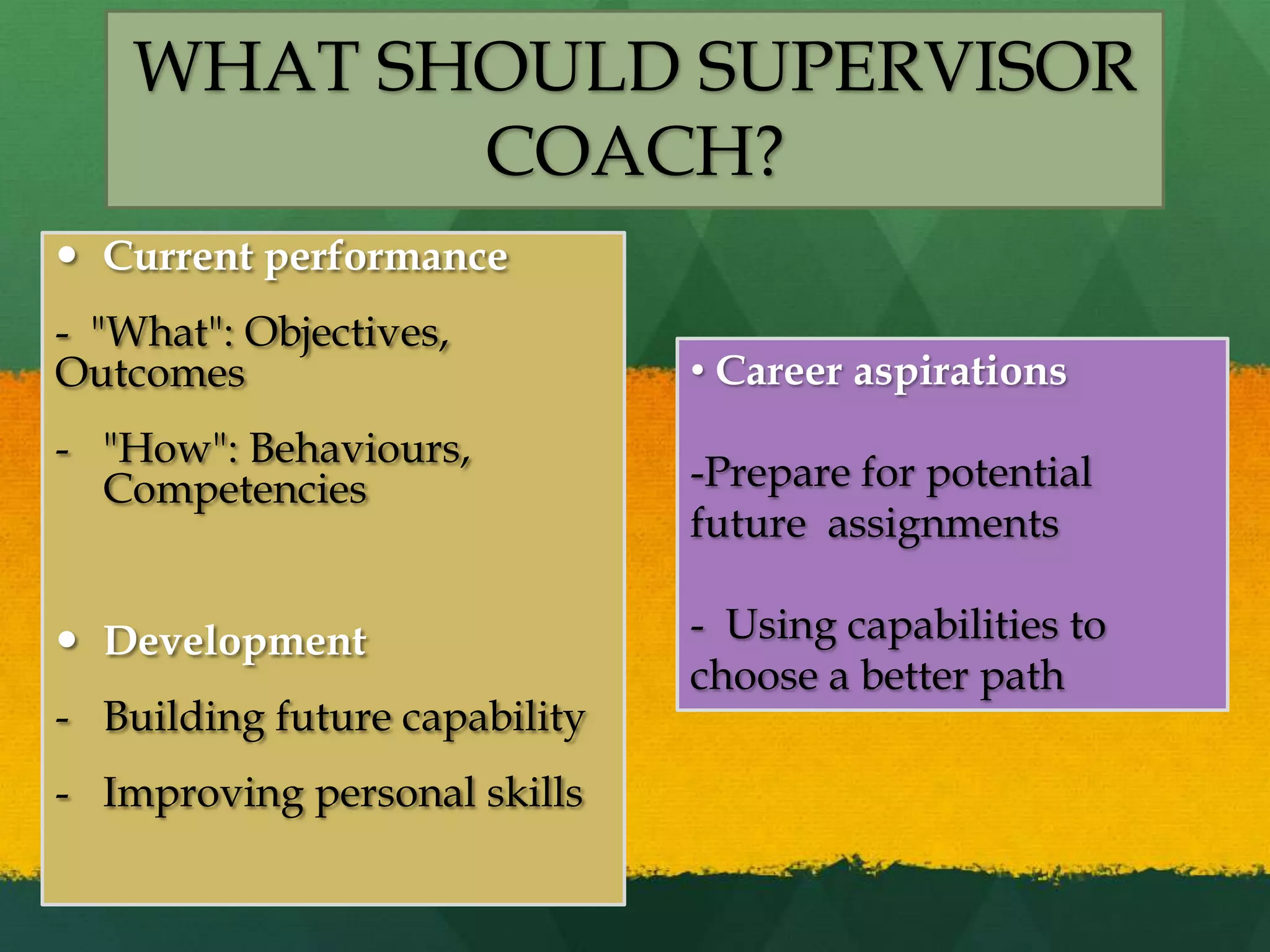 WHAT SHOULD SUPERVISOR COACH?

• Current performance

- "What": Objectives, Outcomes

- "How": Behaviours, Competencies

• Development

- Building future capability

- Improving personal skills

• Career aspirations

-Prepare for potential future assignments

- Using capabilities to choose a better path